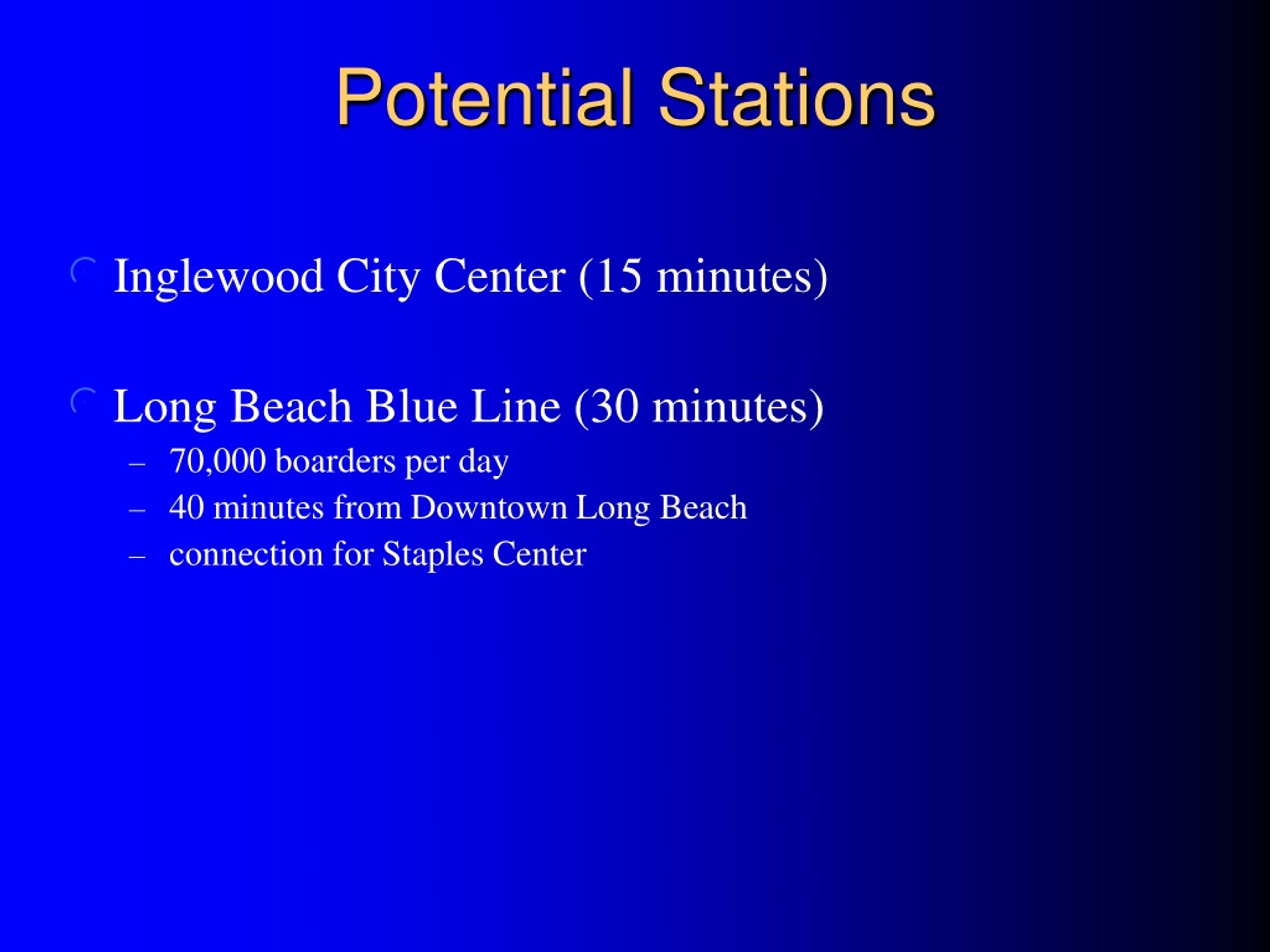 Potential Stations

Inglewood City Center (15 minutes)

Long Beach Blue Line (30 minutes)
– 70,000 boarders per day
– 40 minutes from Downtown Long Beach
– connection for Staples Center